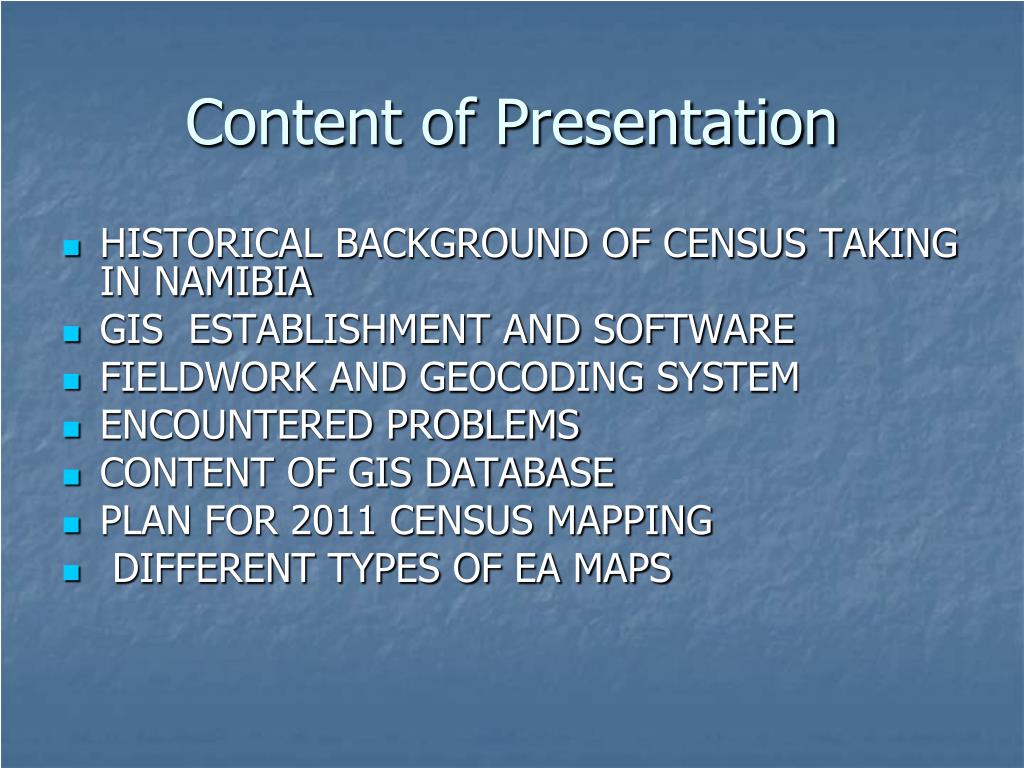 Content of Presentation

- HISTORICAL BACKGROUND OF CENSUS TAKING IN NAMIBIA
- GIS ESTABLISHMENT AND SOFTWARE
- FIELDWORK AND GEOCODING SYSTEM
- ENCOUNTERED PROBLEMS
- CONTENT OF GIS DATABASE
- PLAN FOR 2011 CENSUS MAPPING
- DIFFERENT TYPES OF EA MAPS